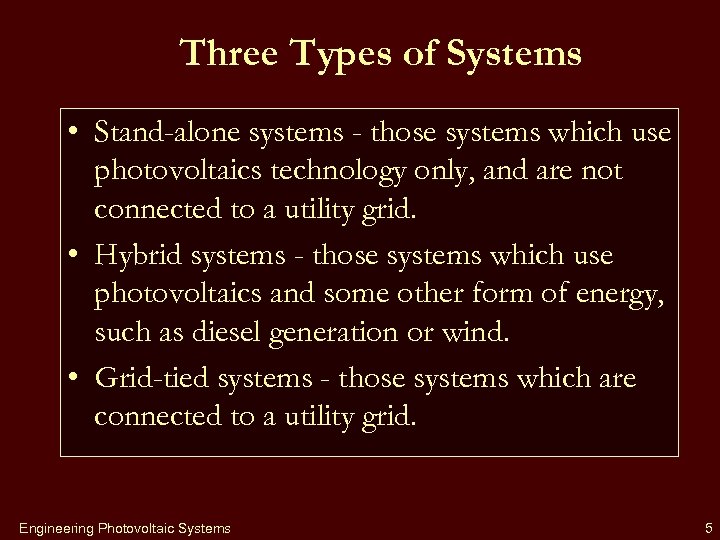 Three Types of Systems

• Stand-alone systems - those systems which use photovoltaics technology only, and are not connected to a utility grid.

• Hybrid systems - those systems which use photovoltaics and some other form of energy, such as diesel generation or wind.

• Grid-tied systems - those systems which are connected to a utility grid.

Engineering Photovoltaic Systems

5